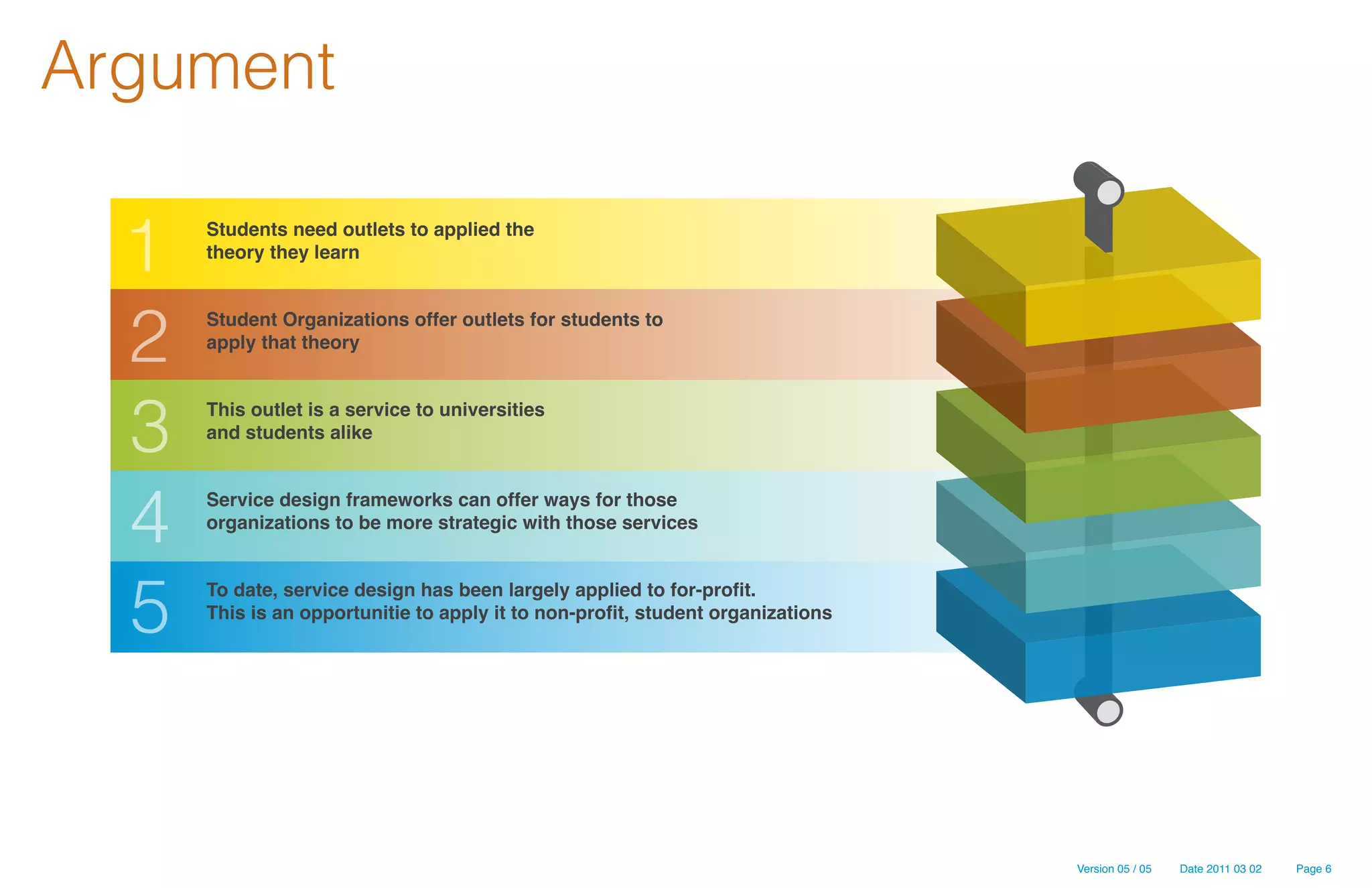 Argument

1 Students need outlets to applied the theory they learn

2 Student Organizations offer outlets for students to apply that theory

3 This outlet is a service to universities and students alike

4 Service design frameworks can offer ways for those organizations to be more strategic with those services

5 To date, service design has been largely applied to for-profit.
This is an opportunitie to apply it to non-profit, student organizations

Version 05 / 05 Date 2011 03 02 Page 6